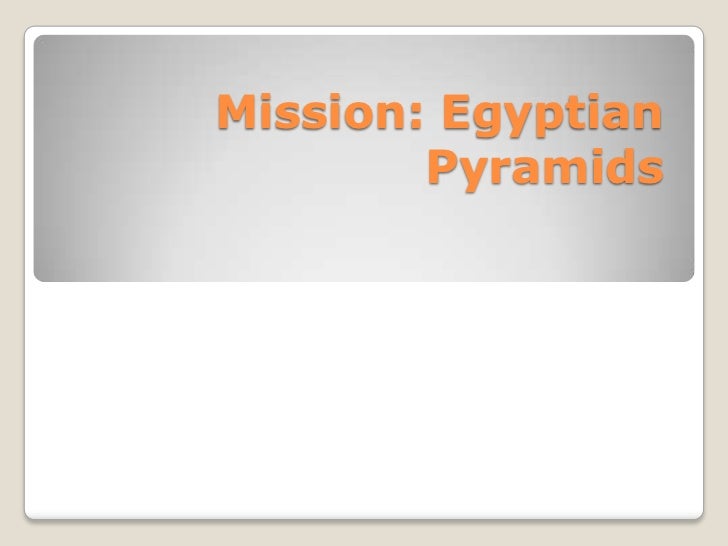 Mission: Egyptian Pyramids